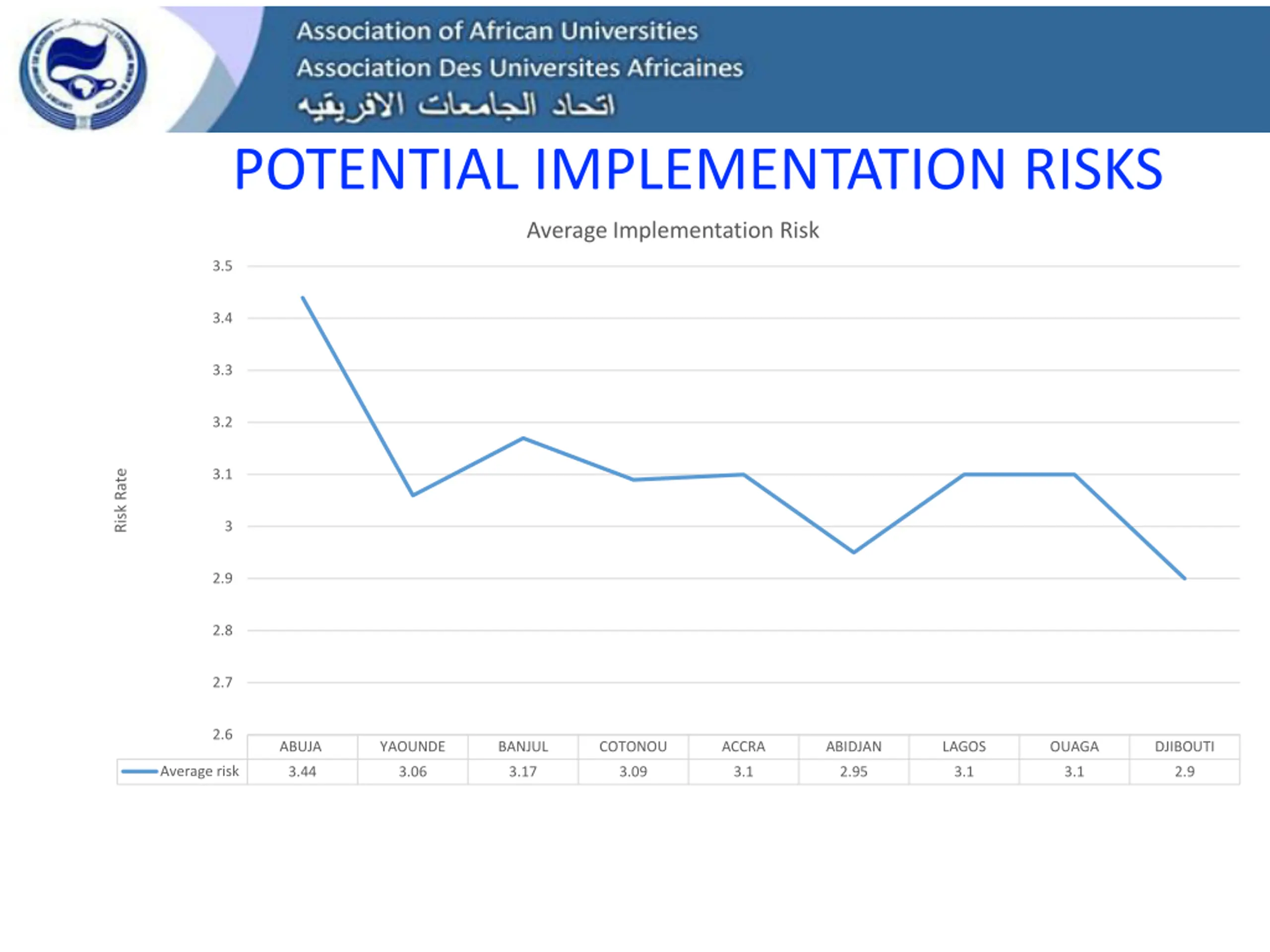 Association of African Universities
Association Des Universites Africaines
اتحاد الجامعات الافريقيه

POTENTIAL IMPLEMENTATION RISKS

Average Implementation Risk

Risk Rate

3.5
3.4
3.3
3.2
3.1
3
2.9
2.8
2.7
2.6

| | ABUJA | YAOUNDE | BANJUL | COTONOU | ACCRA | ABIDJAN | LAGOS | OUAGA | DJIBOUTI |
|---|---|---|---|---|---|---|---|---|---|
| Average risk | 3.44 | 3.06 | 3.17 | 3.09 | 3.1 | 2.95 | 3.1 | 3.1 | 2.9 |